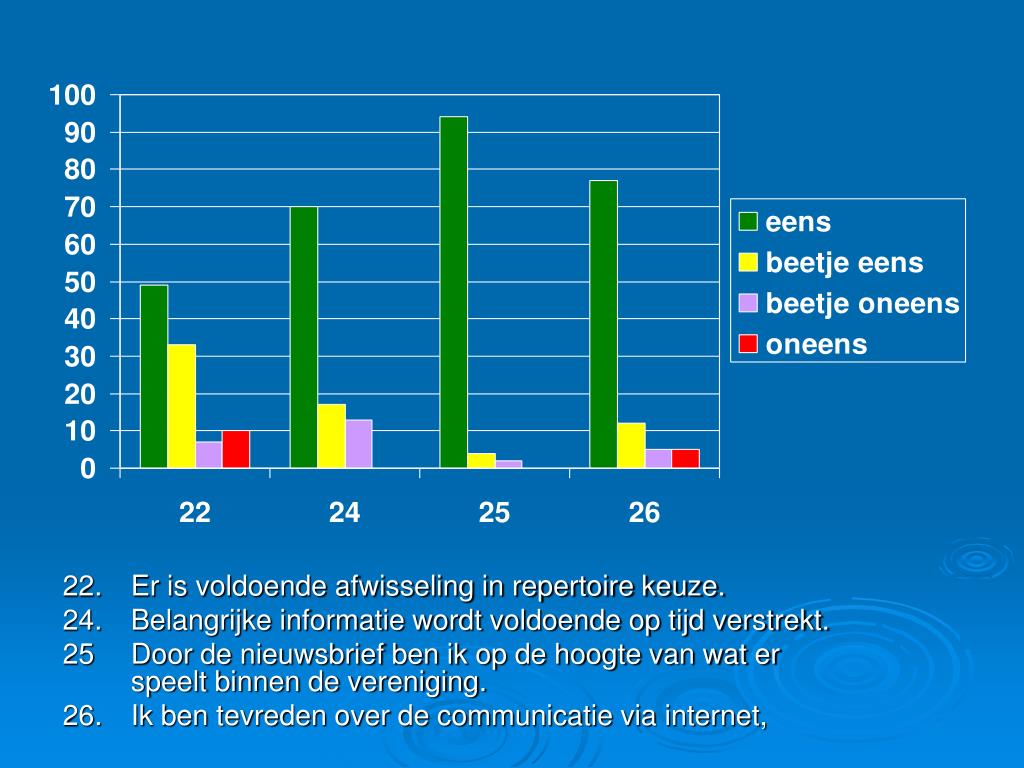 100
90
80
70
60
50
40
30
20
10
0

22
24
25
26

eens
beetje eens
beetje oneens
oneens

22. Er is voldoende afwisseling in repertoire keuze.
24. Belangrijke informatie wordt voldoende op tijd verstrekt.
25 Door de nieuwsbrief ben ik op de hoogte van wat er speelt binnen de vereniging.
26. Ik ben tevreden over de communicatie via internet,